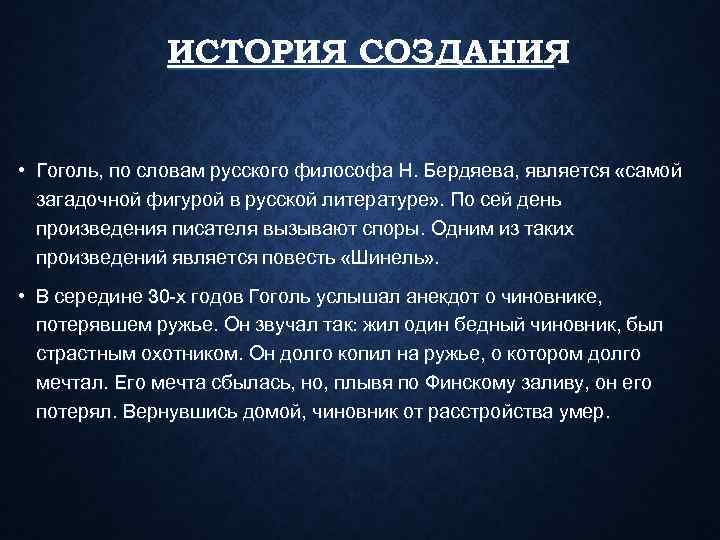 ИСТОРИЯ СОЗДАНИЯ

• Гоголь, по словам русского философа Н. Бердяева, является «самой загадочной фигурой в русской литературе». По сей день произведения писателя вызывают споры. Одним из таких произведений является повесть «Шинель».

• В середине 30-х годов Гоголь услышал анекдот о чиновнике, потерявшем ружье. Он звучал так: жил один бедный чиновник, был страстным охотником. Он долго копил на ружье, о котором долго мечтал. Его мечта сбылась, но, плывя по Финскому заливу, он его потерял. Вернувшись домой, чиновник от расстройства умер.